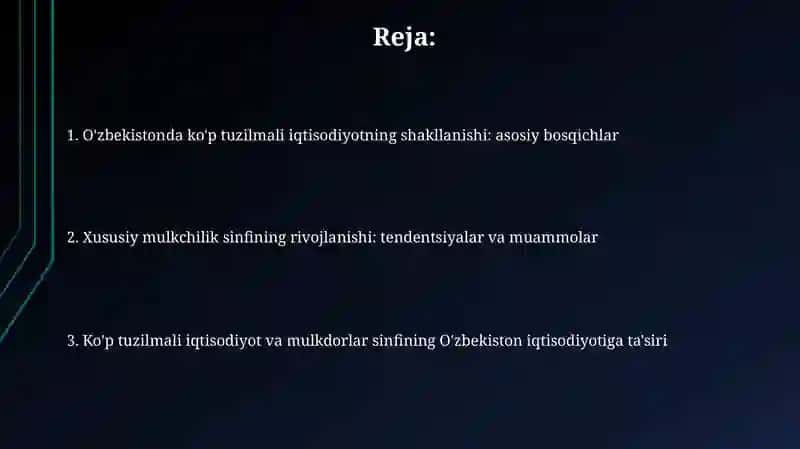 Reja:

1. O'zbekistonda ko'p tuzilmali iqtisodiyotning shakllanishi: asosiy bosqichlar

2. Xususiy mulkchilik sinfining rivojlanishi: tendentsiyalar va muammolar

3. Ko'p tuzilmali iqtisodiyot va mulkdorlar sinfining O'zbekiston iqtisodiyotiga ta'siri